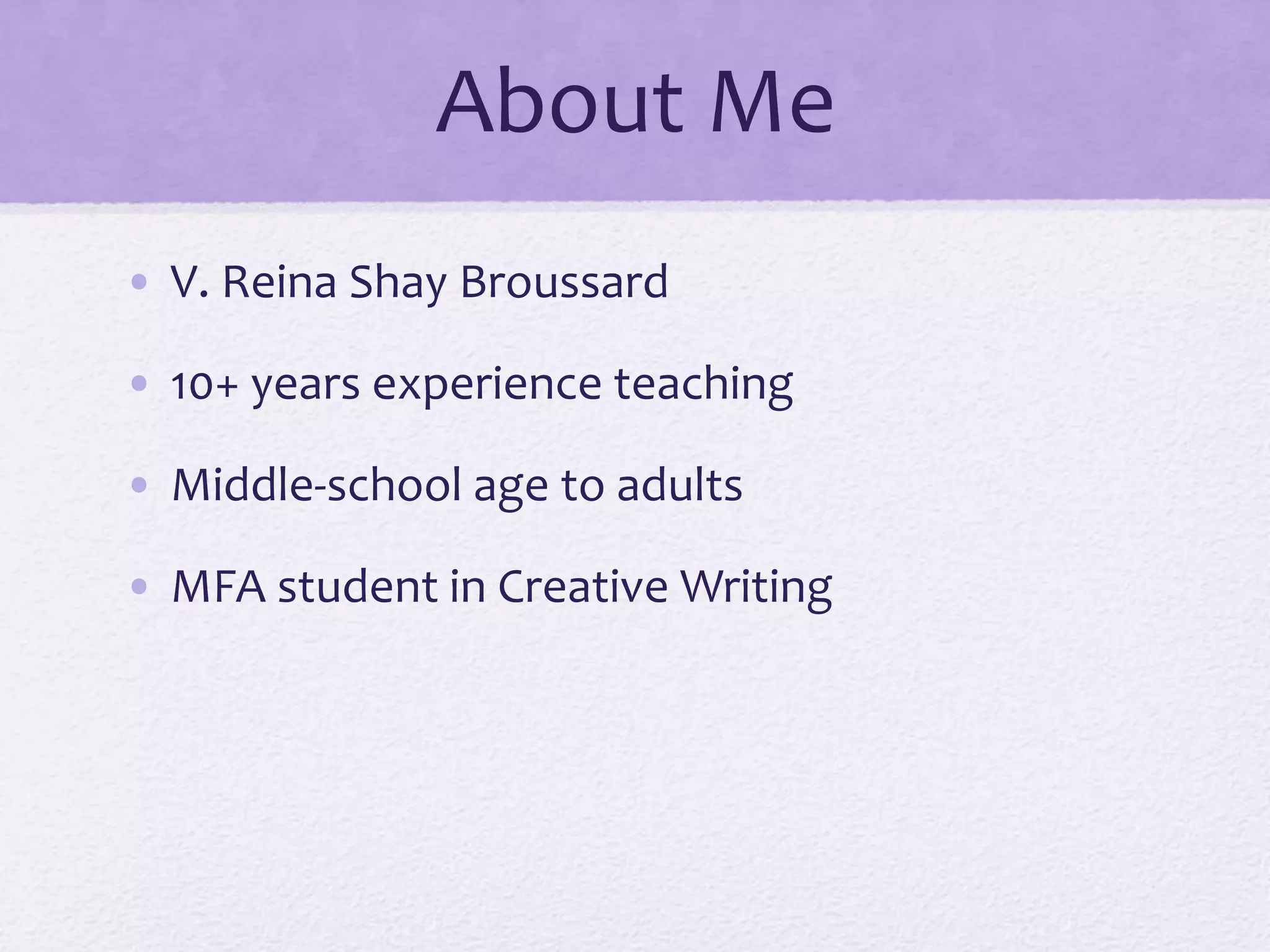 About Me

• V. Reina Shay Broussard
• 10+ years experience teaching
• Middle-school age to adults
• MFA student in Creative Writing